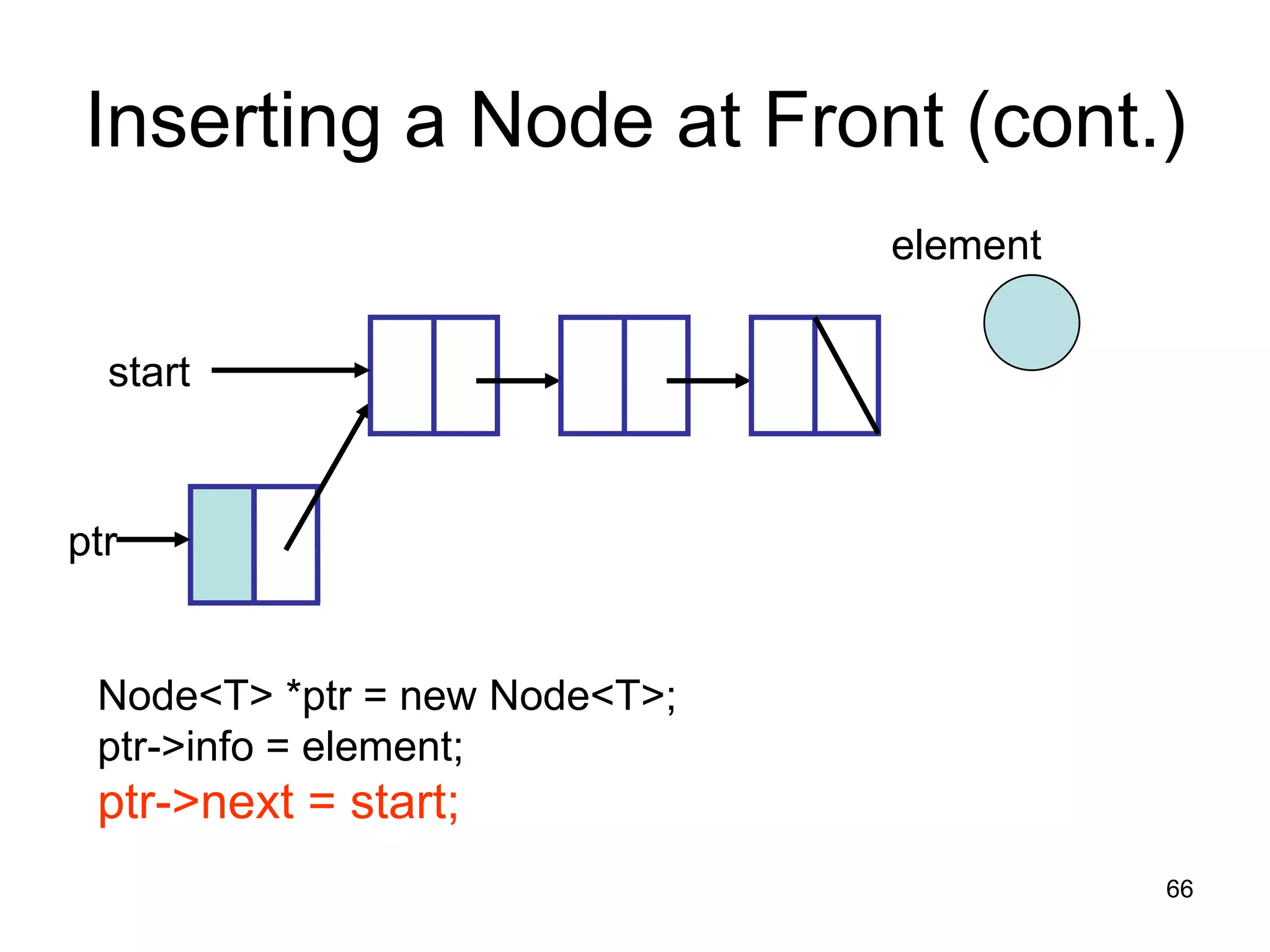 Inserting a Node at Front (cont.)

element

start

ptr

Node<T> *ptr = new Node<T>;
ptr->info = element;
ptr->next = start;

66